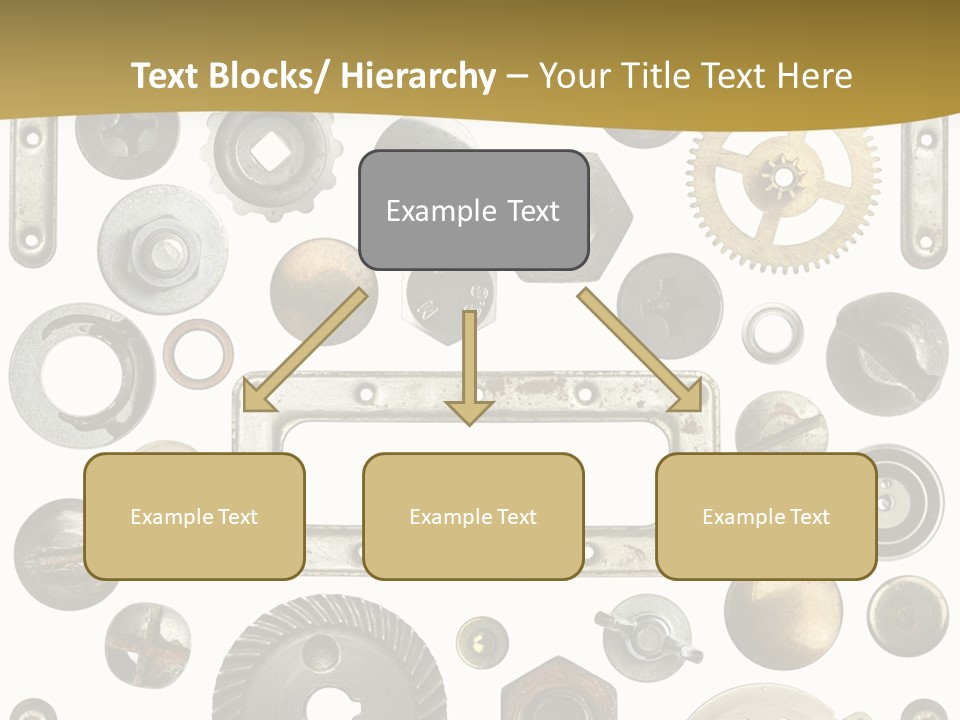 Text Blocks/ Hierarchy – Your Title Text Here

Example Text

Example Text

Example Text

Example Text